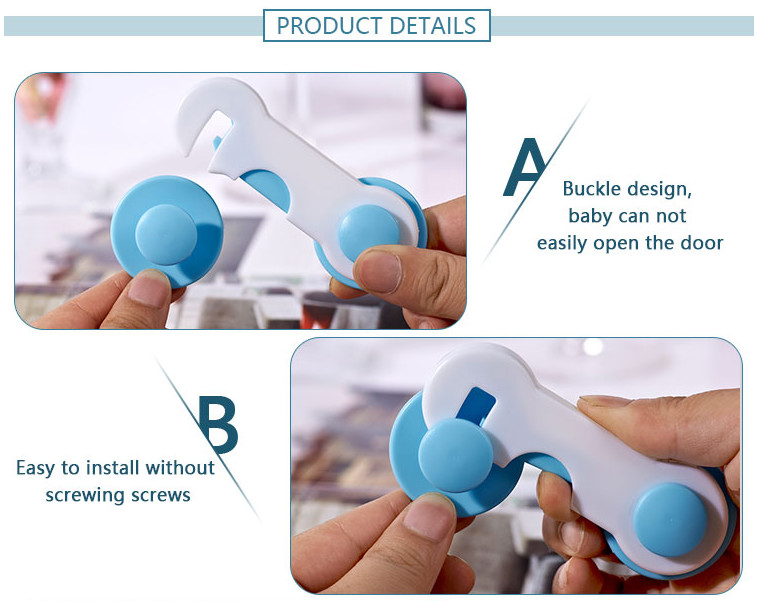 PRODUCT DETAILS

A

Buckle design, baby can not easily open the door

B

Easy to install without screwing screws